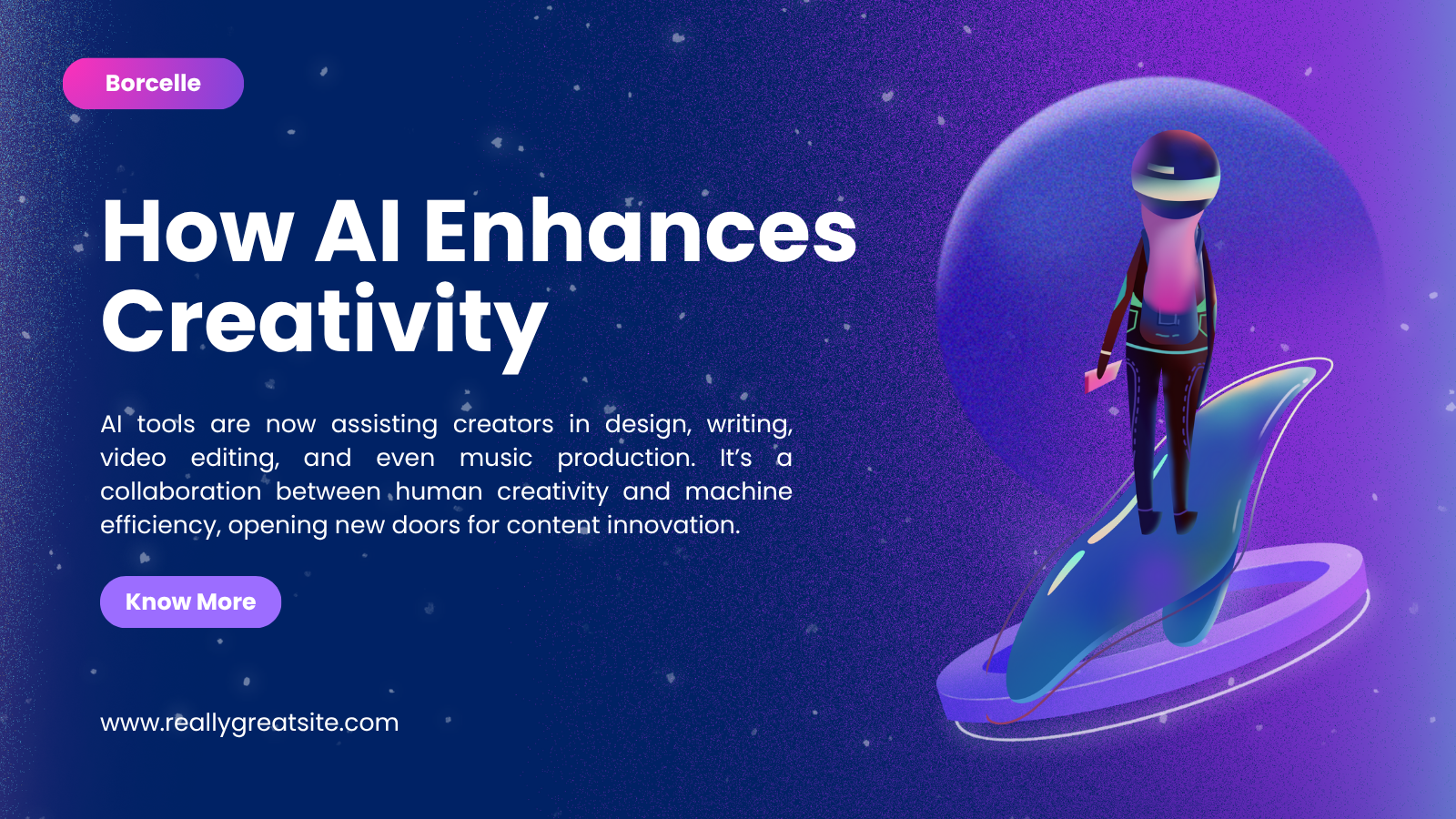 Borcelle

How AI Enhances Creativity

AI tools are now assisting creators in design, writing, video editing, and even music production. It's a collaboration between human creativity and machine efficiency, opening new doors for content innovation.

Know More

www.reallygreatsite.com